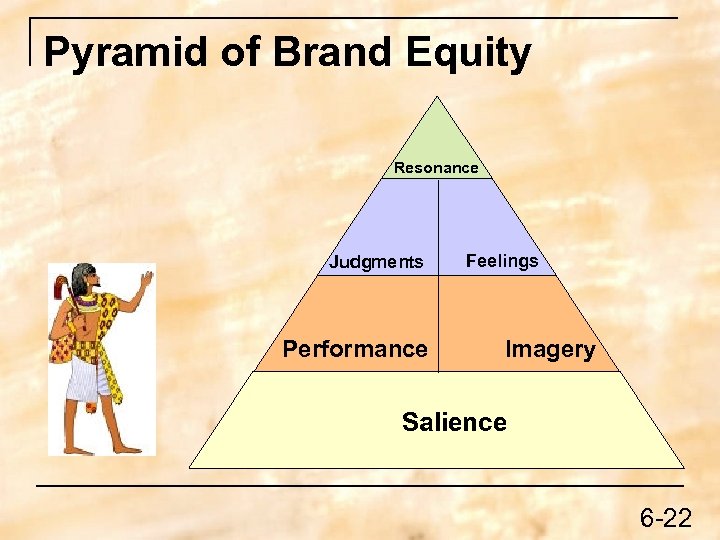 Pyramid of Brand Equity

Resonance

Judgments

Feelings

Performance

Imagery

Salience

6-22